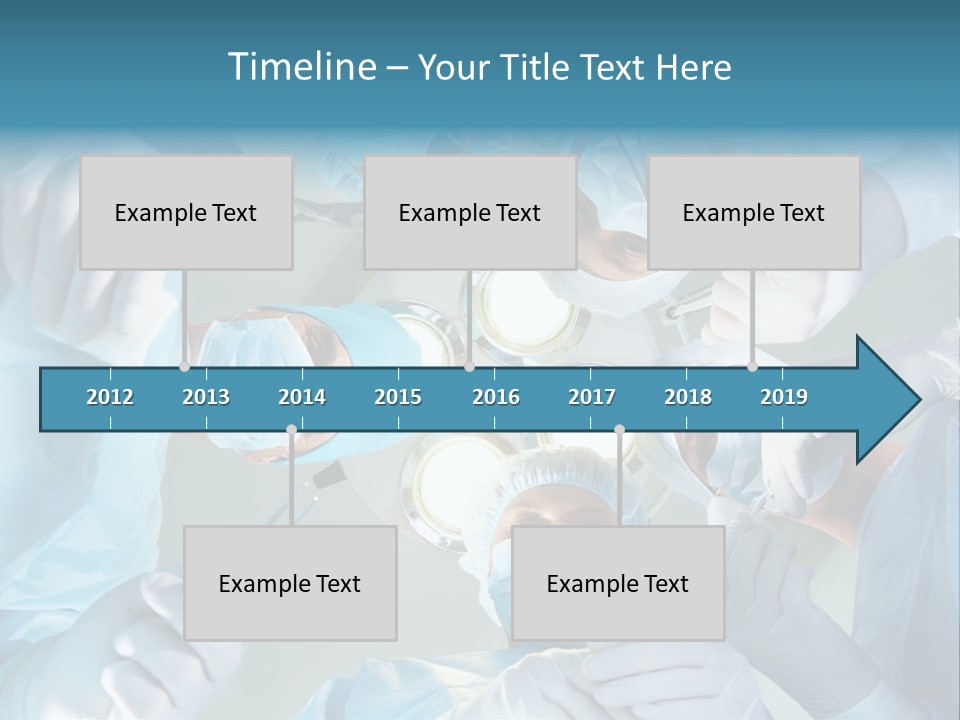 Timeline – Your Title Text Here

Example Text

Example Text

Example Text

2012 2013 2014 2015 2016 2017 2018 2019

Example Text

Example Text